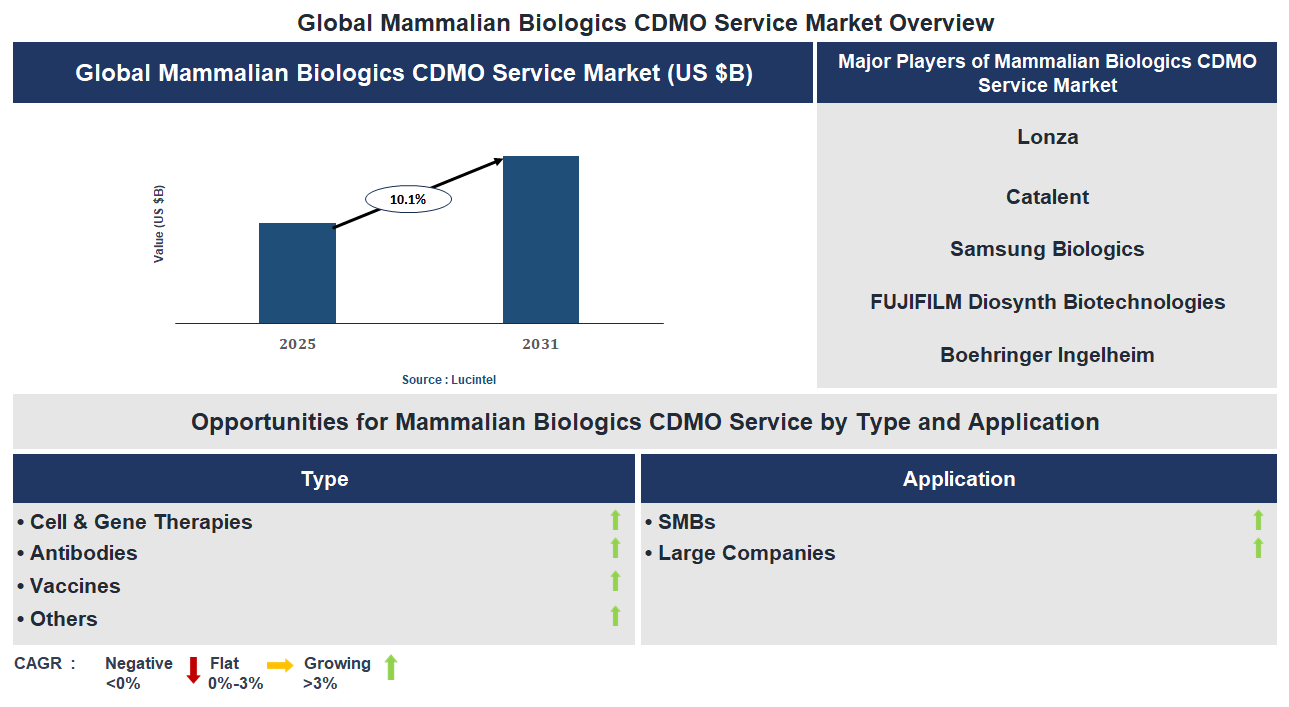 Global Mammalian Biologics CDMO Service Market Overview

Global Mammalian Biologics CDMO Service Market (US $B)

Value (US $B)

10.1%

2025

2031

Source : Lucintel

Major Players of Mammalian Biologics CDMO Service Market

Lonza

Catalent

Samsung Biologics

FUJIFILM Diosynth Biotechnologies

Boehringer Ingelheim

Opportunities for Mammalian Biologics CDMO Service by Type and Application

Type

• Cell & Gene Therapies
• Antibodies
• Vaccines
• Others

Application

• SMBs
• Large Companies

CAGR : Negative <0% Flat 0%-3% Growing >3%